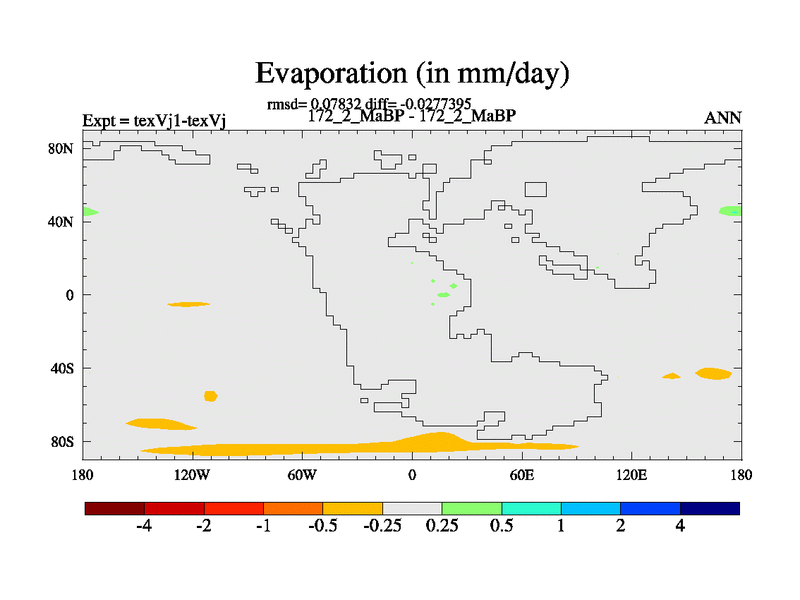 Evaporation (in mm/day)

rmsd= 0.07832 diff= -0.0277395

Expt = texVj1-texVj

172_2_MaBP - 172_2_MaBP

ANN

80N
40N
0
40S
80S

180 120W 60W 0 60E 120E 180

-4 -2 -1 -0.5 -0.25 0.25 0.5 1 2 4